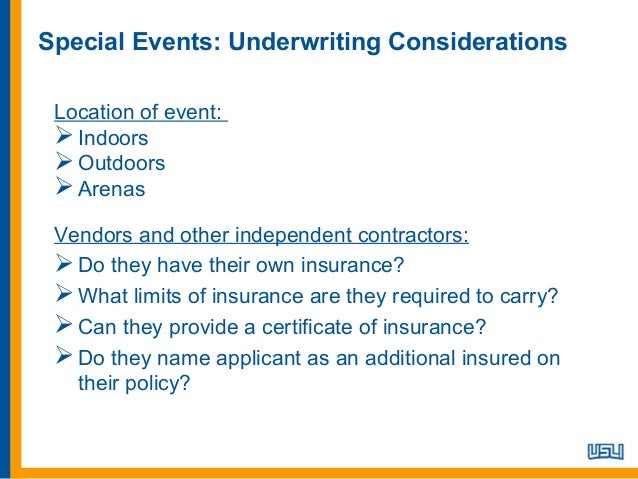 Special Events: Underwriting Considerations

Location of event:
➢ Indoors
➢ Outdoors
➢ Arenas

Vendors and other independent contractors:
➢ Do they have their own insurance?
➢ What limits of insurance are they required to carry?
➢ Can they provide a certificate of insurance?
➢ Do they name applicant as an additional insured on their policy?

USLI